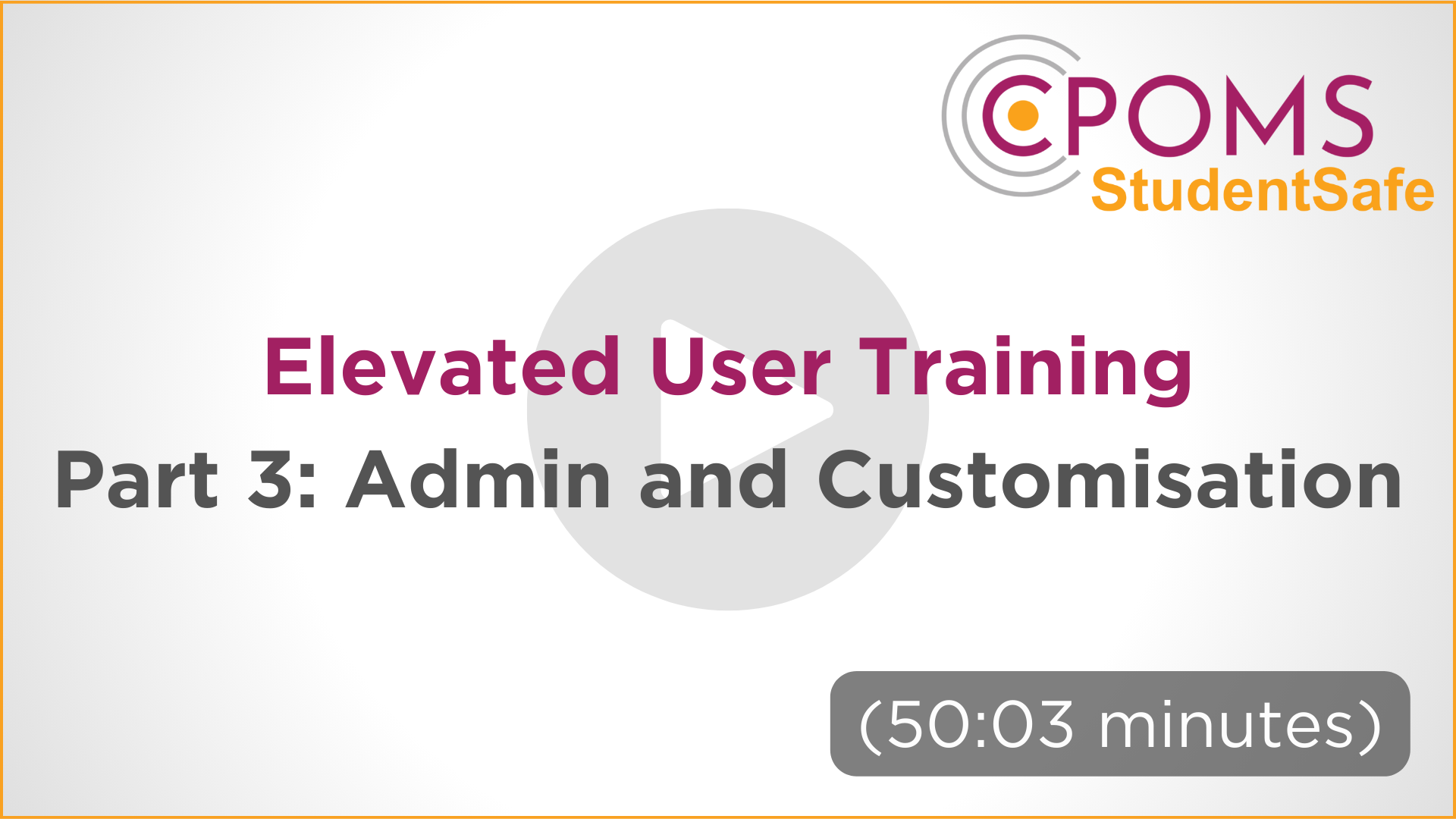 CPOMS
StudentSafe

Elevated User Training
Part 3: Admin and Customisation

(50:03 minutes)